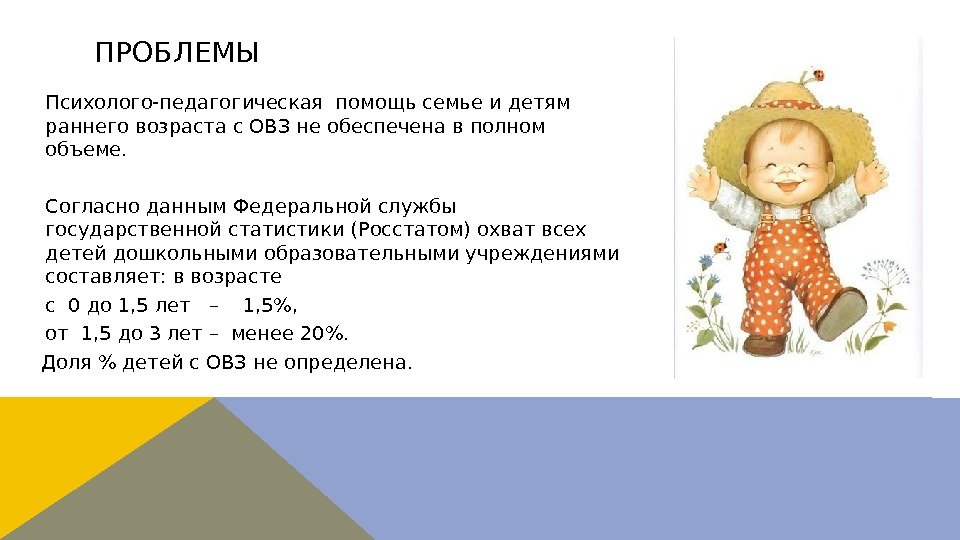 ПРОБЛЕМЫ

Психолого-педагогическая помощь семье и детям раннего возраста с ОВЗ не обеспечена в полном объеме.

Согласно данным Федеральной службы государственной статистики (Росстатом) охват всех детей дошкольными образовательными учреждениями составляет: в возрасте

с 0 до 1,5 лет – 1,5%,

от 1,5 до 3 лет – менее 20%.

Доля % детей с ОВЗ не определена.